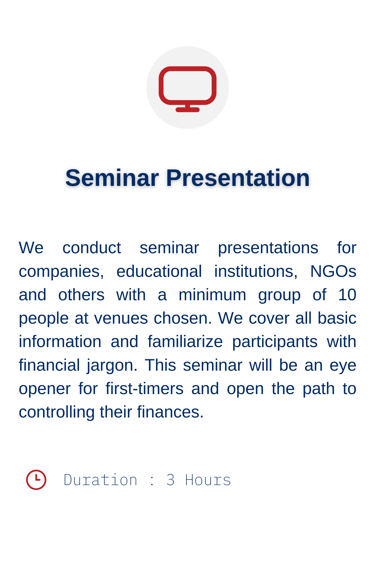 Seminar Presentation

We conduct seminar presentations for companies, educational institutions, NGOs and others with a minimum group of 10 people at venues chosen. We cover all basic information and familiarize participants with financial jargon. This seminar will be an eye opener for first-timers and open the path to controlling their finances.

Duration : 3 Hours